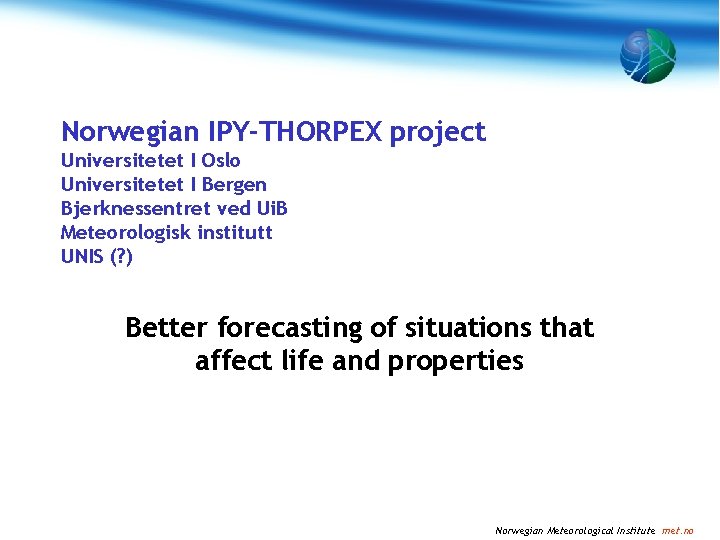 Norwegian IPY-THORPEX project
Universitetet I Oslo
Universitetet I Bergen
Bjerknessentret ved UiB
Meteorologisk institutt
UNIS (?)

Better forecasting of situations that affect life and properties

Norwegian Meteorological Institute met.no